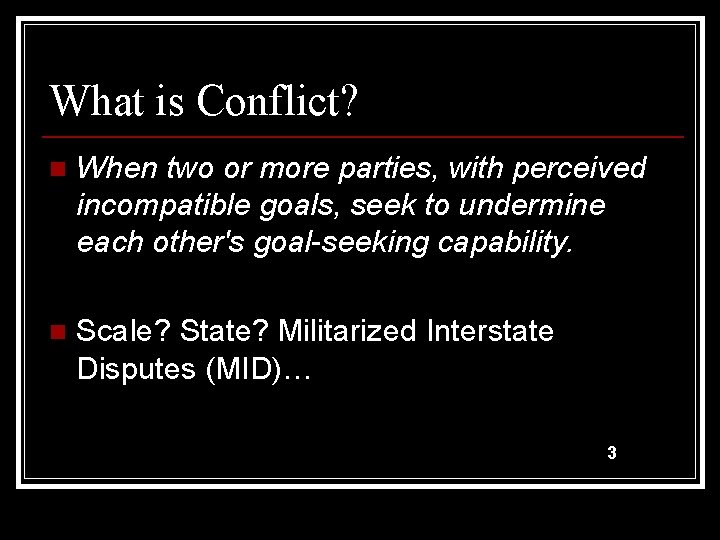 What is Conflict?

When two or more parties, with perceived incompatible goals, seek to undermine each other's goal-seeking capability.

Scale? State? Militarized Interstate Disputes (MID)…

3